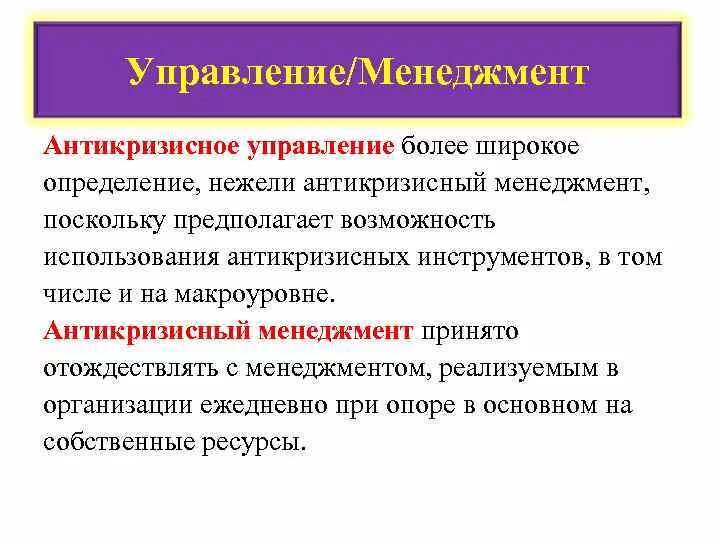 Управление/Менеджмент

Антикризисное управление более широкое определение, нежели антикризисный менеджмент, поскольку предполагает возможность использования антикризисных инструментов, в том числе и на макроуровне.
Антикризисный менеджмент принято отождествлять с менеджментом, реализуемым в организации ежедневно при опоре в основном на собственные ресурсы.